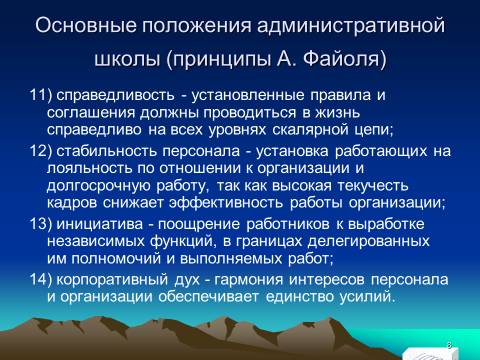 Основные положения административной школы (принципы А. Файоля)

11) справедливость - установленные правила и соглашения должны проводиться в жизнь справедливо на всех уровнях скалярной цепи;

12) стабильность персонала - установка работающих на лояльность по отношении к организации и долгосрочную работу, так как высокая текучесть кадров снижает эффективность работы организации;

13) инициатива - поощрение работников к выработке независимых функций, в границах делегированных им полномочий и выполняемых работ;

14) корпоративный дух - гармония интересов персонала и организации обеспечивает единство усилий.

8